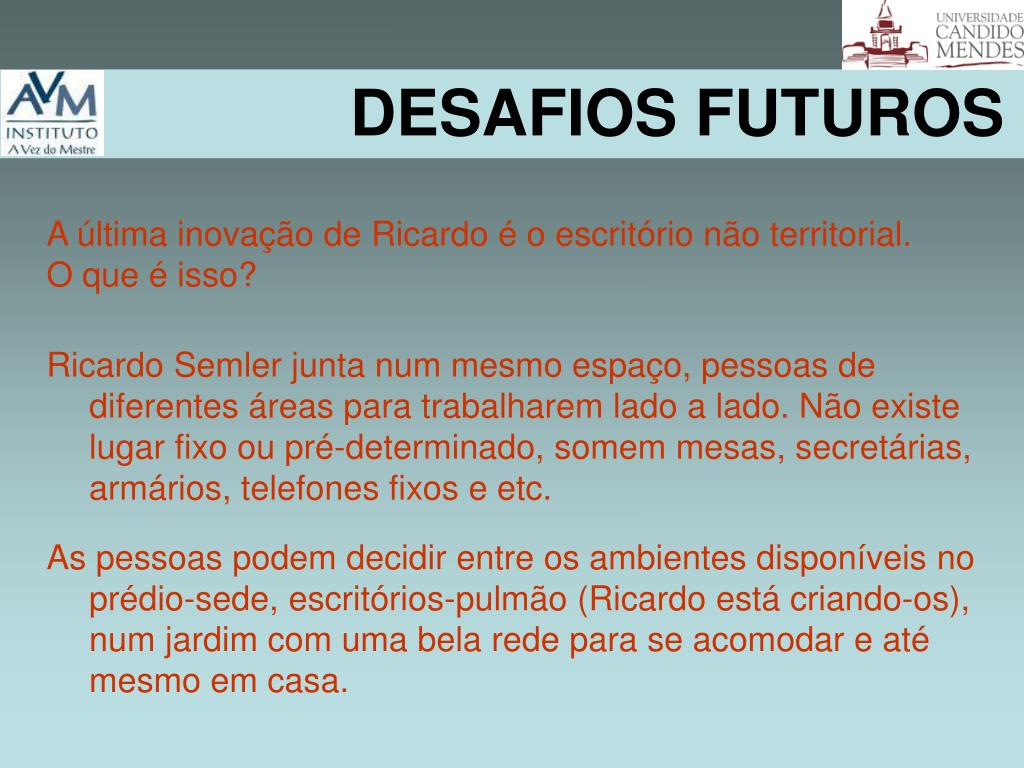 UNIVERSIDADE CANDIDO MENDES

AVM INSTITUTO A Vez do Mestre

DESAFIOS FUTUROS

A última inovação de Ricardo é o escritório não territorial.
O que é isso?

Ricardo Semler junta num mesmo espaço, pessoas de diferentes áreas para trabalharem lado a lado. Não existe lugar fixo ou pré-determinado, somem mesas, secretárias, armários, telefones fixos e etc.

As pessoas podem decidir entre os ambientes disponíveis no prédio-sede, escritórios-pulmão (Ricardo está criando-os), num jardim com uma bela rede para se acomodar e até mesmo em casa.